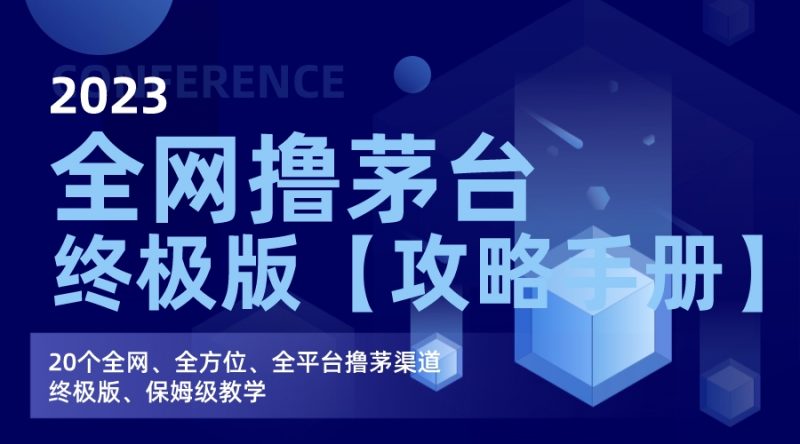 CONFERENCE
2023
全网撸茅台
终极版【攻略手册】

20个全网、全方位、全平台撸茅渠道
终极版、保姆级教学